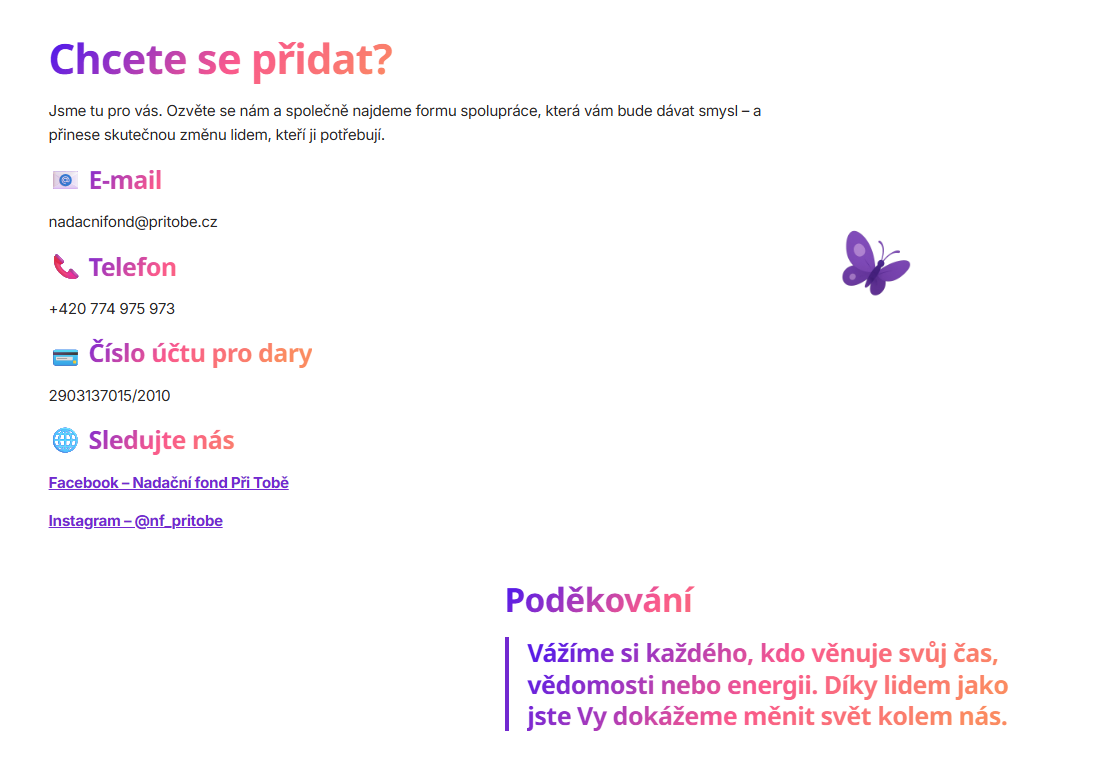 Chcete se přidat?

Jsme tu pro vás. Ozvěte se nám a společně najdeme formu spolupráce, která vám bude dávat smysl – a přinese skutečnou změnu lidem, kteří ji potřebují.

E-mail

nadacnifond@pritobe.cz

Telefon

+420 774 975 973

Číslo účtu pro dary

2903137015/2010

Sledujte nás

Facebook – Nadační fond Při Tobě

Instagram – @nf_pritobe

Poděkování

Vážíme si každého, kdo věnuje svůj čas, vědomosti nebo energii. Díky lidem jako jste Vy dokážeme měnit svět kolem nás.